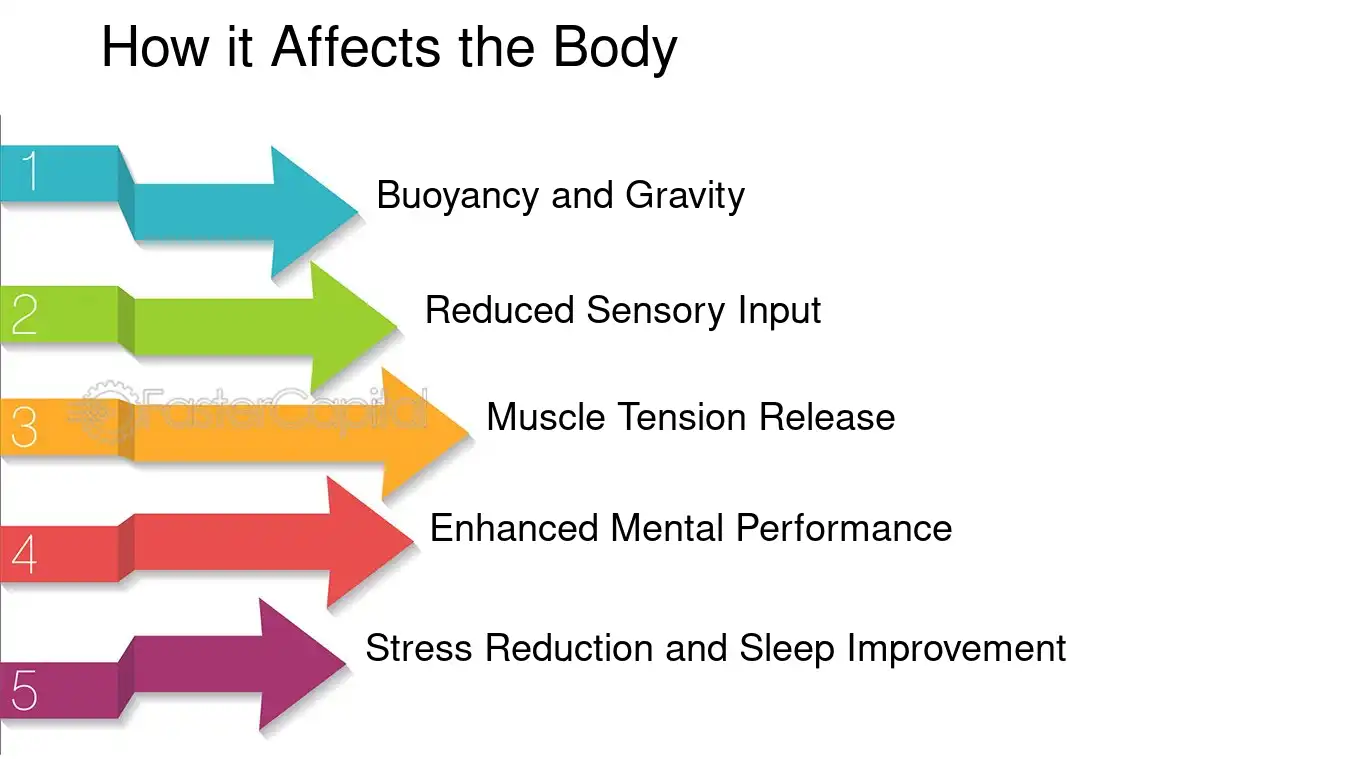 How it Affects the Body

1
Buoyancy and Gravity

2
Reduced Sensory Input

3
Muscle Tension Release

4
Enhanced Mental Performance

5
Stress Reduction and Sleep Improvement

FasterCapital